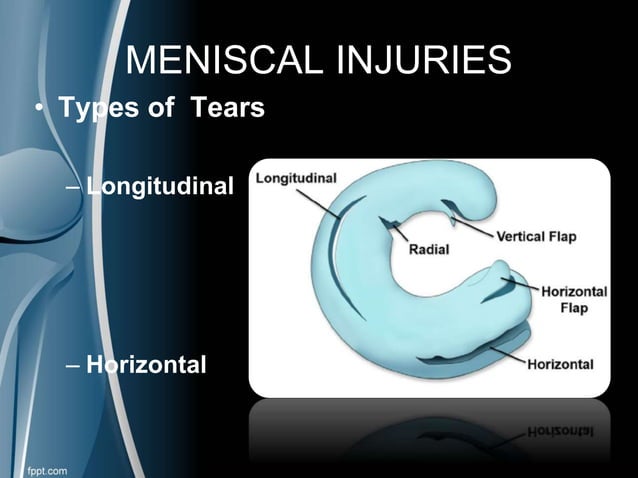 MENISCAL INJURIES

• Types of Tears

– Longitudinal

– Horizontal

Longitudinal
Radial
Vertical Flap
Horizontal Flap
Horizontal

fppt.com